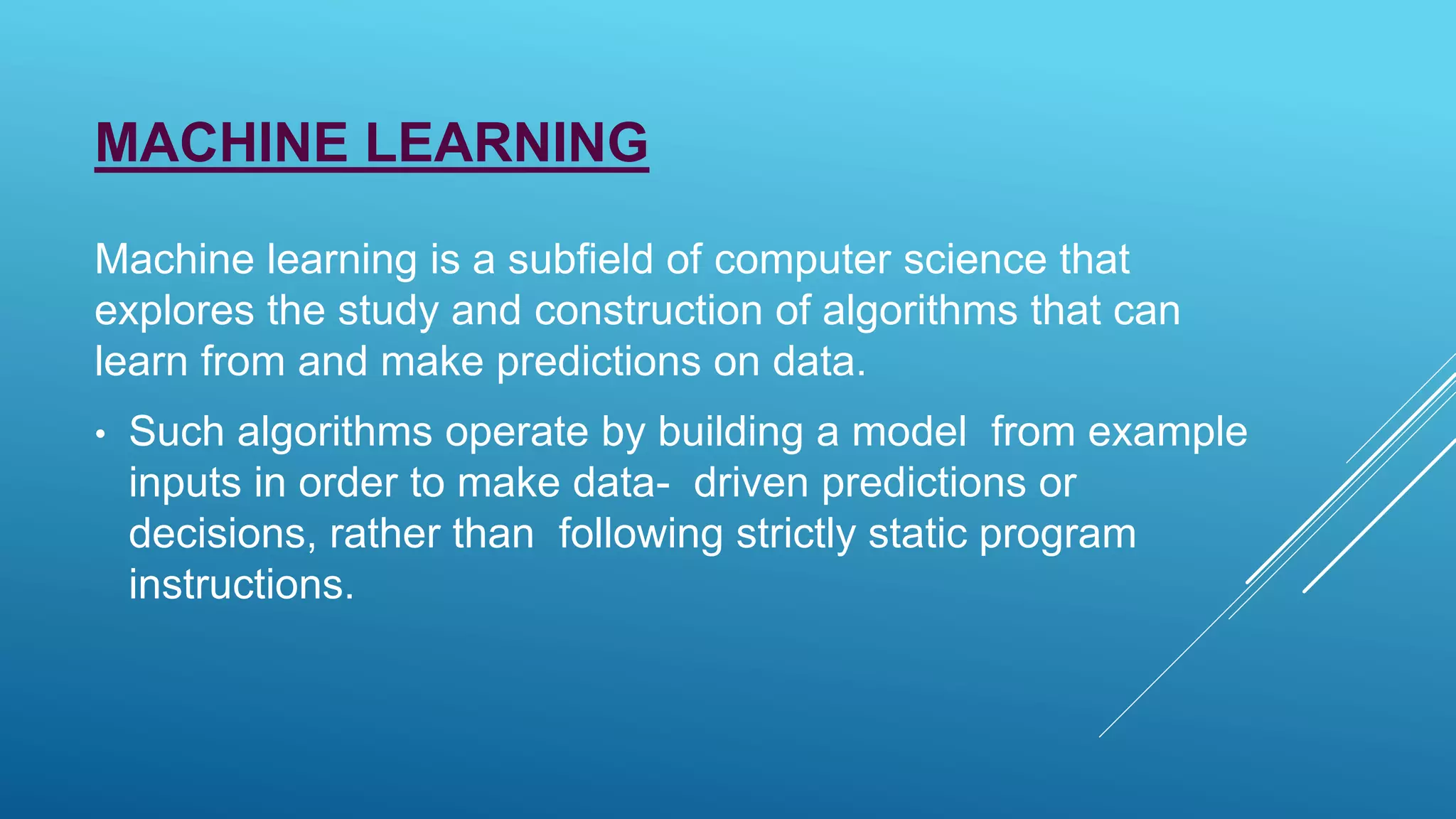 MACHINE LEARNING

Machine learning is a subfield of computer science that explores the study and construction of algorithms that can learn from and make predictions on data.

• Such algorithms operate by building a model from example inputs in order to make data- driven predictions or decisions, rather than following strictly static program instructions.